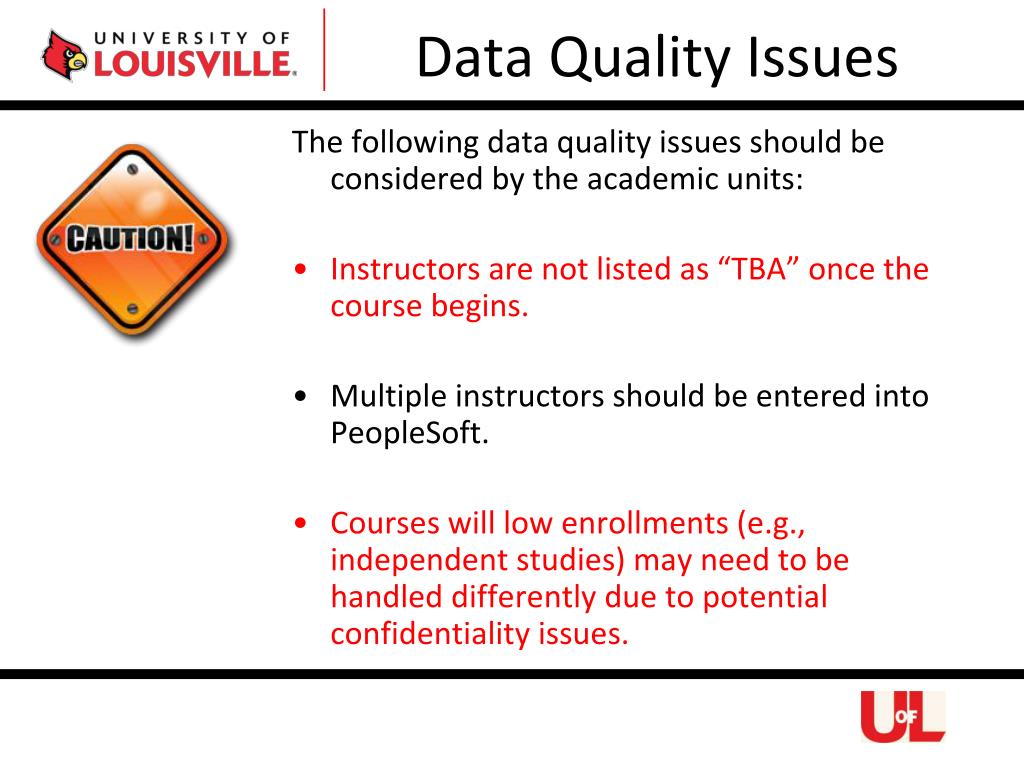 UNIVERSITY OF LOUISVILLE.

Data Quality Issues

CAUTION!

The following data quality issues should be considered by the academic units:

• Instructors are not listed as “TBA” once the course begins.

• Multiple instructors should be entered into PeopleSoft.

• Courses will low enrollments (e.g., independent studies) may need to be handled differently due to potential confidentiality issues.

U OF L